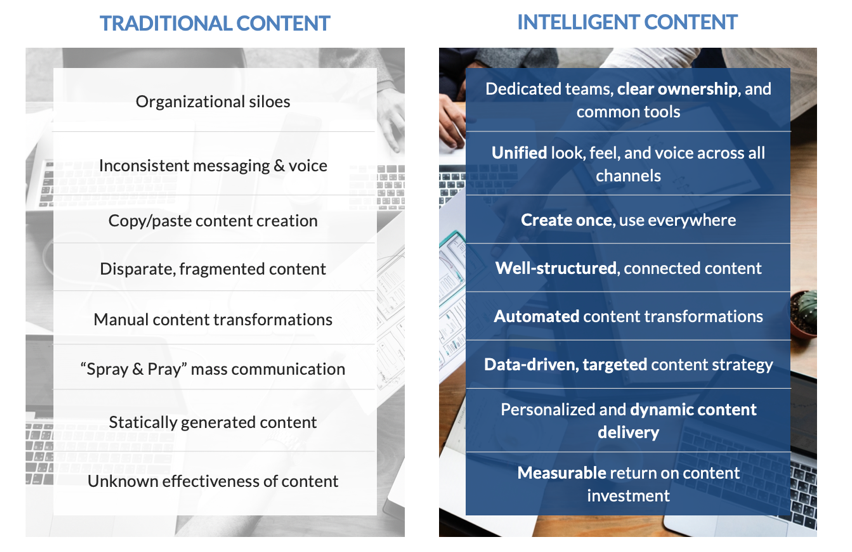 TRADITIONAL CONTENT

Organizational siloes

Inconsistent messaging & voice

Copy/paste content creation

Disparate, fragmented content

Manual content transformations

“Spray & Pray” mass communication

Statically generated content

Unknown effectiveness of content

INTELLIGENT CONTENT

Dedicated teams, clear ownership, and common tools

Unified look, feel, and voice across all channels

Create once, use everywhere

Well-structured, connected content

Automated content transformations

Data-driven, targeted content strategy

Personalized and dynamic content delivery

Measurable return on content investment